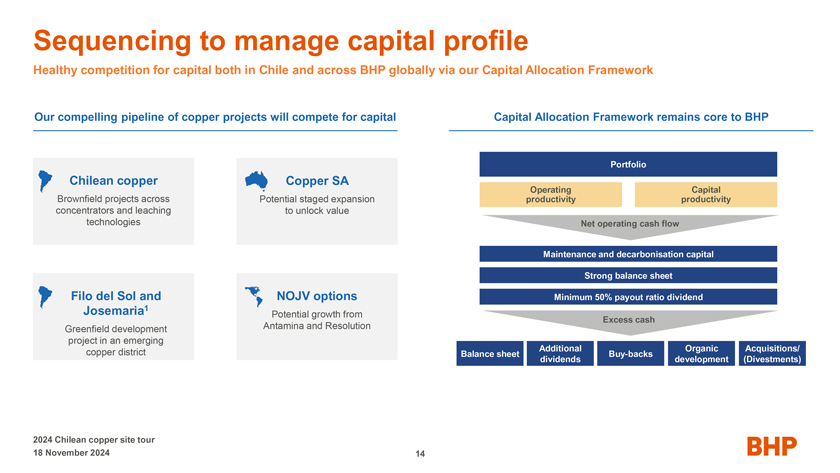 Sequencing to manage capital profile

Healthy competition for capital both in Chile and across BHP globally via our Capital Allocation Framework

Our compelling pipeline of copper projects will compete for capital

Chilean copper

Brownfield projects across concentrators and leaching technologies

Copper SA

Potential staged expansion to unlock value

Filo del Sol and Josemaria$^1$

Greenfield development project in an emerging copper district

NOJV options

Potential growth from Antamina and Resolution

Capital Allocation Framework remains core to BHP

Portfolio

Operating productivity

Capital productivity

Net operating cash flow

Maintenance and decarbonisation capital

Strong balance sheet

Minimum 50% payout ratio dividend

Excess cash

Balance sheet

Additional dividends

Buy-backs

Organic development

Acquisitions/ (Divestments)

2024 Chilean copper site tour
18 November 2024

14

BHP